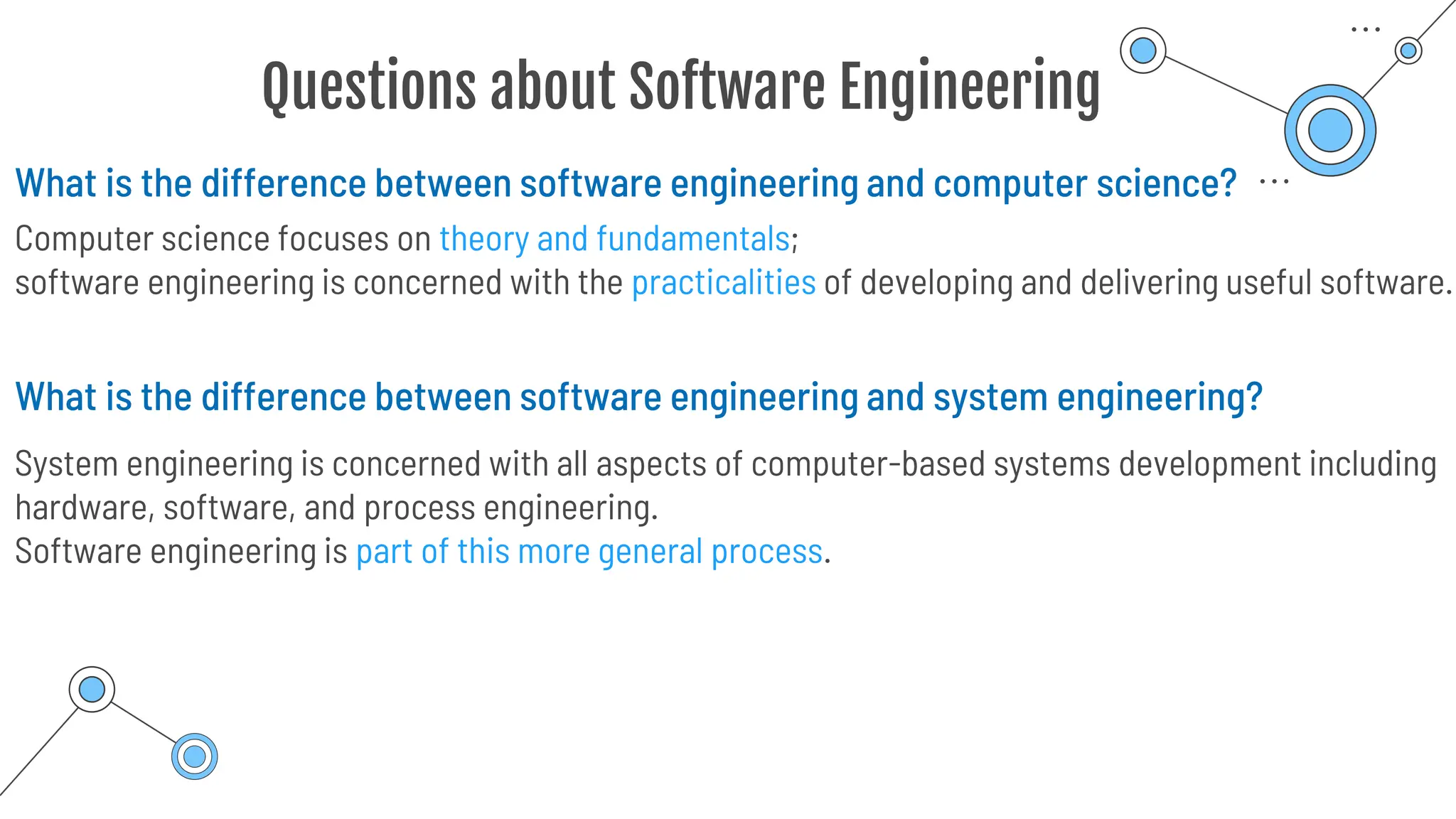 Questions about Software Engineering

What is the difference between software engineering and computer science?

Computer science focuses on theory and fundamentals;
software engineering is concerned with the practicalities of developing and delivering useful software.

What is the difference between software engineering and system engineering?

System engineering is concerned with all aspects of computer-based systems development including hardware, software, and process engineering.
Software engineering is part of this more general process.